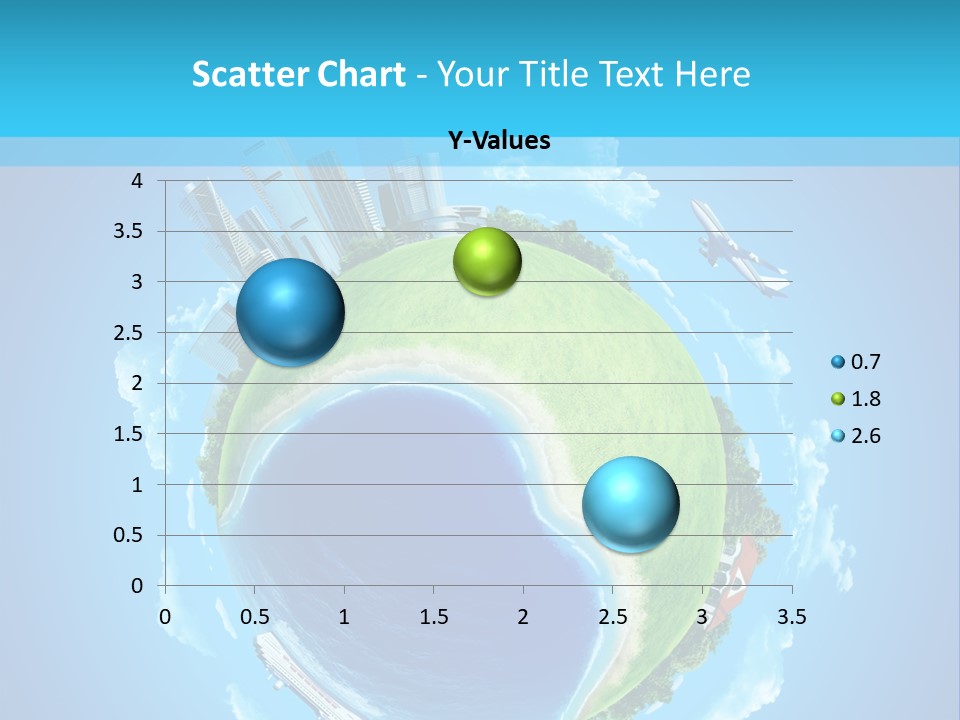 Scatter Chart - Your Title Text Here

Y-Values

4
3.5
3
2.5
2
1.5
1
0.5
0

0 0.5 1 1.5 2 2.5 3 3.5

0.7
1.8
2.6